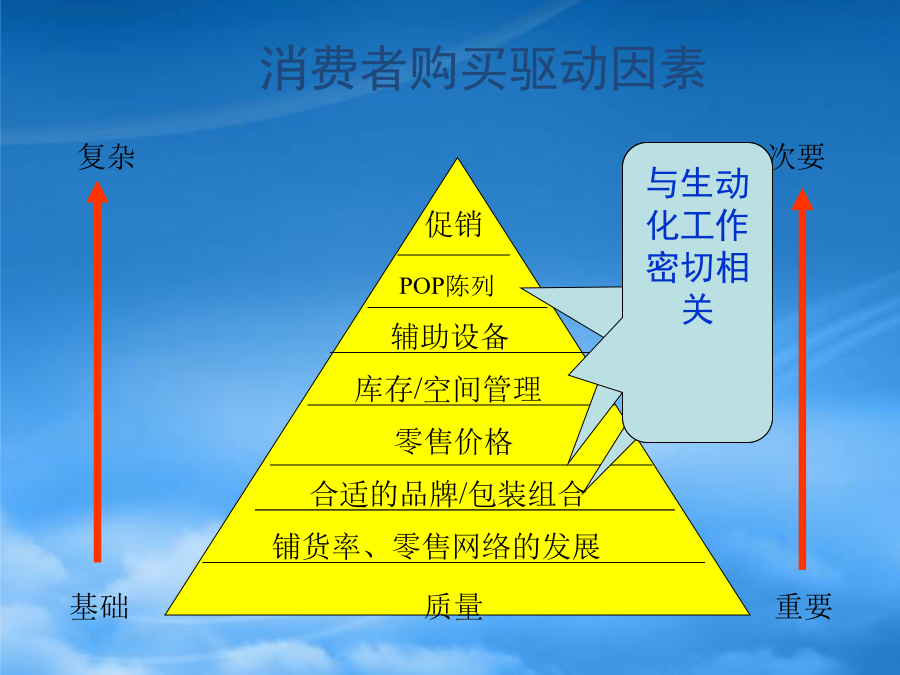 消费者购买驱动因素

复杂

次要

与生动化工作密切相关

促销

POP陈列

辅助设备

库存/空间管理

零售价格

合适的品牌/包装组合

铺货率、零售网络的发展

质量

基础

重要